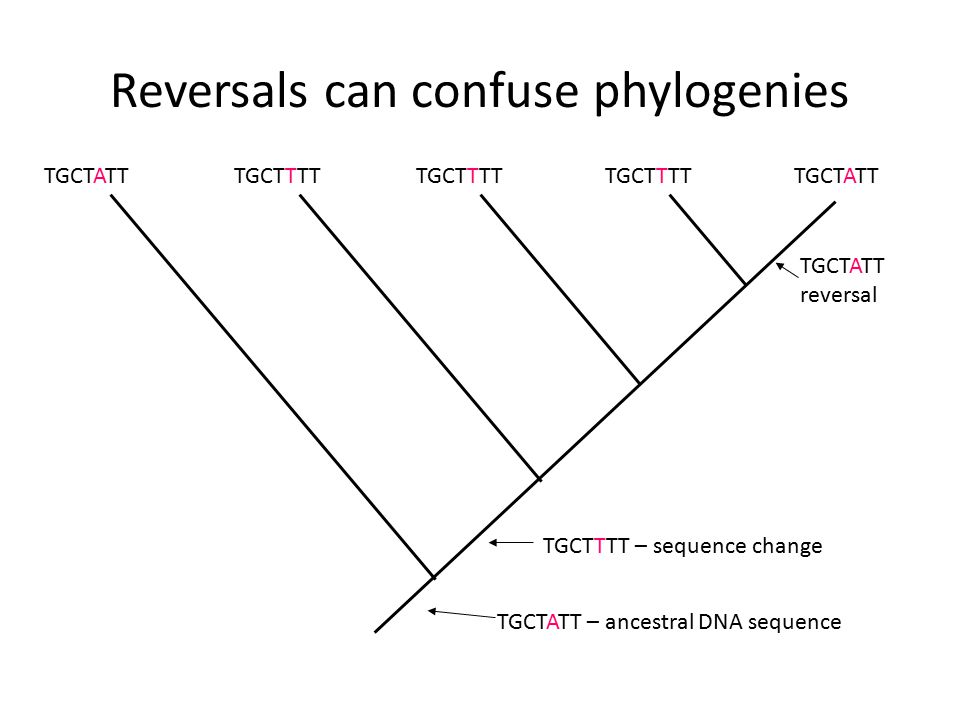 Reversals can confuse phylogenies

TGCTATT TGCTTTT TGCTTTT TGCTTTT TGCTATT

TGCTATT reversal

TGCTTTT – sequence change

TGCTATT – ancestral DNA sequence